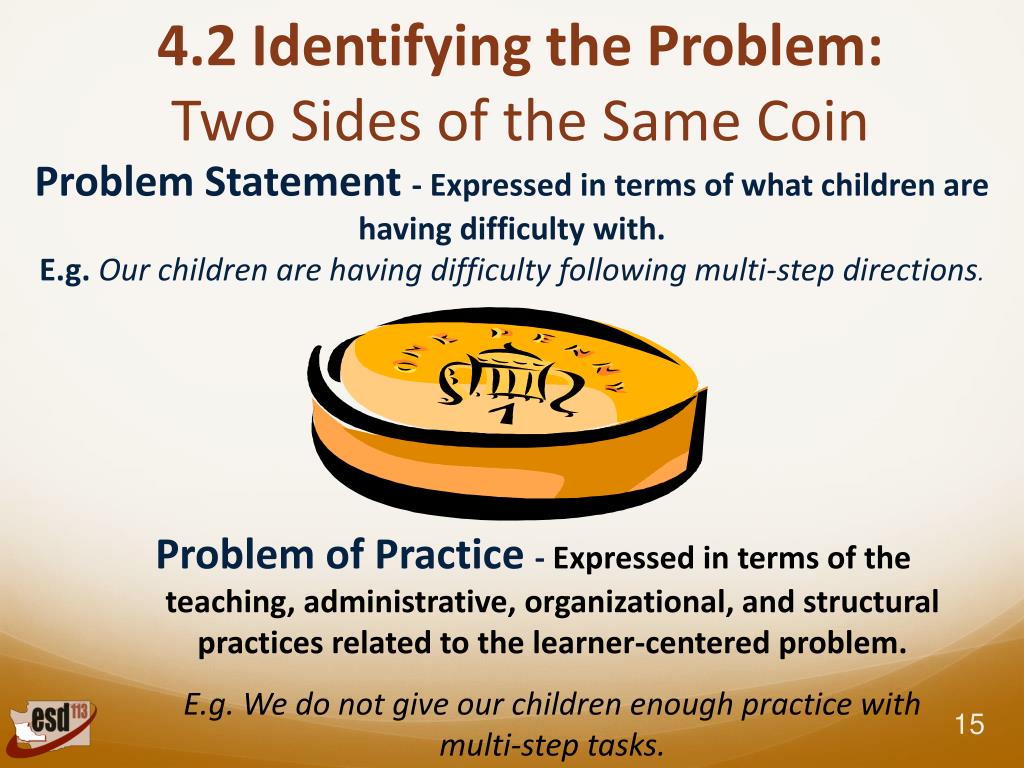 4.2 Identifying the Problem:
Two Sides of the Same Coin

Problem Statement - Expressed in terms of what children are having difficulty with.

E.g. Our children are having difficulty following multi-step directions.

ONE PENNY

1

Problem of Practice - Expressed in terms of the teaching, administrative, organizational, and structural practices related to the learner-centered problem.

E.g. We do not give our children enough practice with multi-step tasks.

esd 113

15